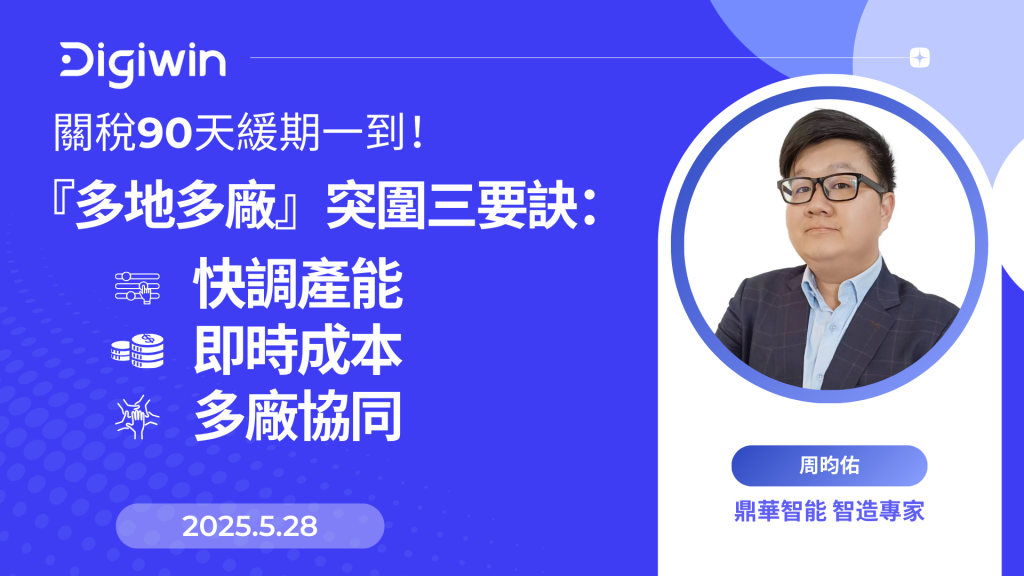 Digiwin

關稅90天緩期一到！

『多地多廠』突圍三要訣：

快調產能

即時成本

多廠協同

2025.5.28

周昀佑

鼎華智能 智造專家